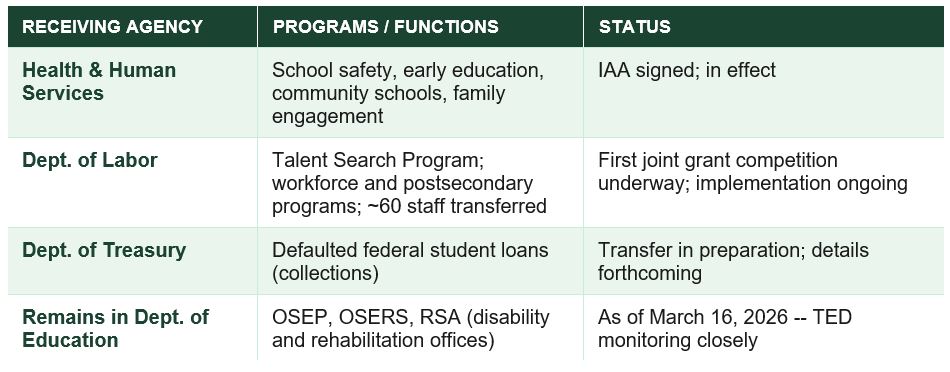 | RECEIVING AGENCY | PROGRAMS / FUNCTIONS | STATUS |
|---|---|---|
| Health & Human Services | School safety, early education, community schools, family engagement | IAA signed; in effect |
| Dept. of Labor | Talent Search Program; workforce and postsecondary programs; ~60 staff transferred | First joint grant competition underway; implementation ongoing |
| Dept. of Treasury | Defaulted federal student loans (collections) | Transfer in preparation; details forthcoming |
| Remains in Dept. of Education | OSEP, OSERS, RSA (disability and rehabilitation offices) | As of March 16, 2026 -- TED monitoring closely |